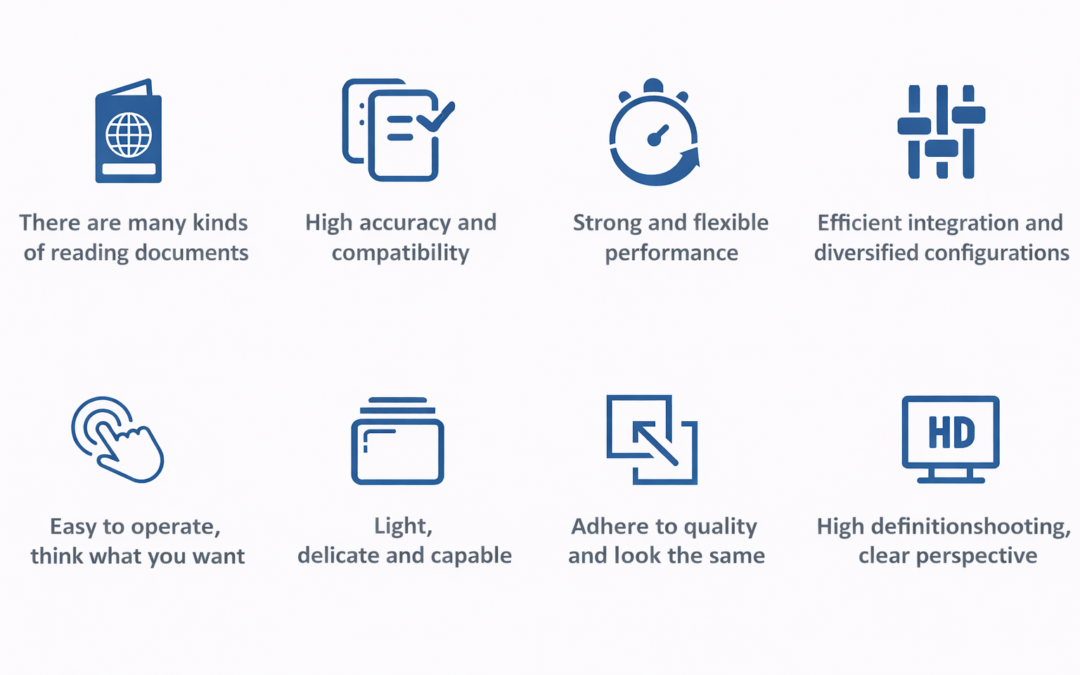 There are many kinds of reading documents

High accuracy and compatibility

Strong and flexible performance

Efficient integration and diversified configurations

Easy to operate, think what you want

Light, delicate and capable

Adhere to quality and look the same

HD

High definitionshooting, clear perspective